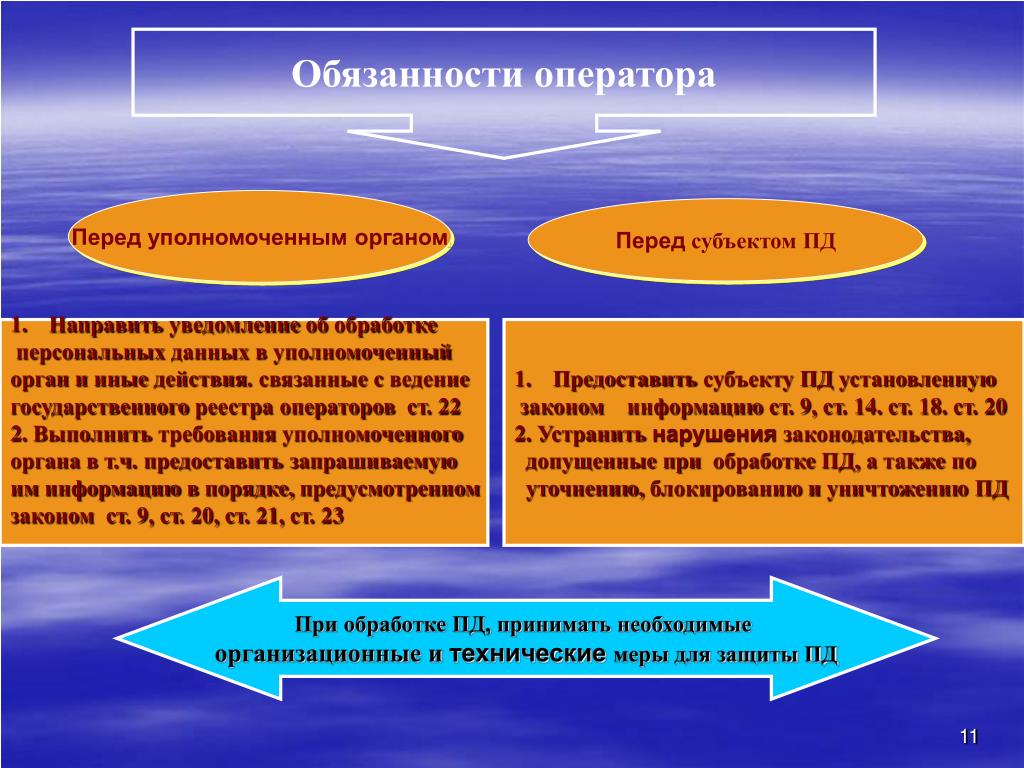 Обязанности оператора

Перед уполномоченным органом

Перед субъектом ПД

1. Направить уведомление об обработке персональных данных в уполномоченный орган и иные действия. связанные с ведение государственного реестра операторов ст. 22
2. Выполнить требования уполномоченного органа в т.ч. предоставить запрашиваемую им информацию в порядке, предусмотренном законом ст. 9, ст. 20, ст. 21, ст. 23

1. Предоставить субъекту ПД установленную законом информацию ст. 9, ст. 14. ст. 18. ст. 20
2. Устранить нарушения законодательства, допущенные при обработке ПД, а также по уточнению, блокированию и уничтожению ПД

При обработке ПД, принимать необходимые организационные и технические меры для защиты ПД

11